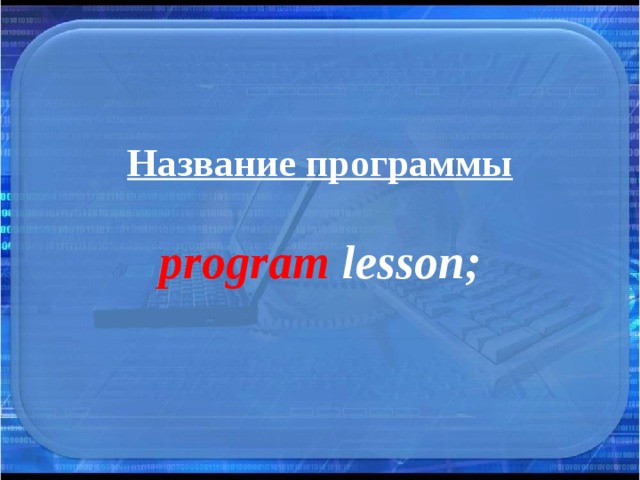 Название программы

program lesson;